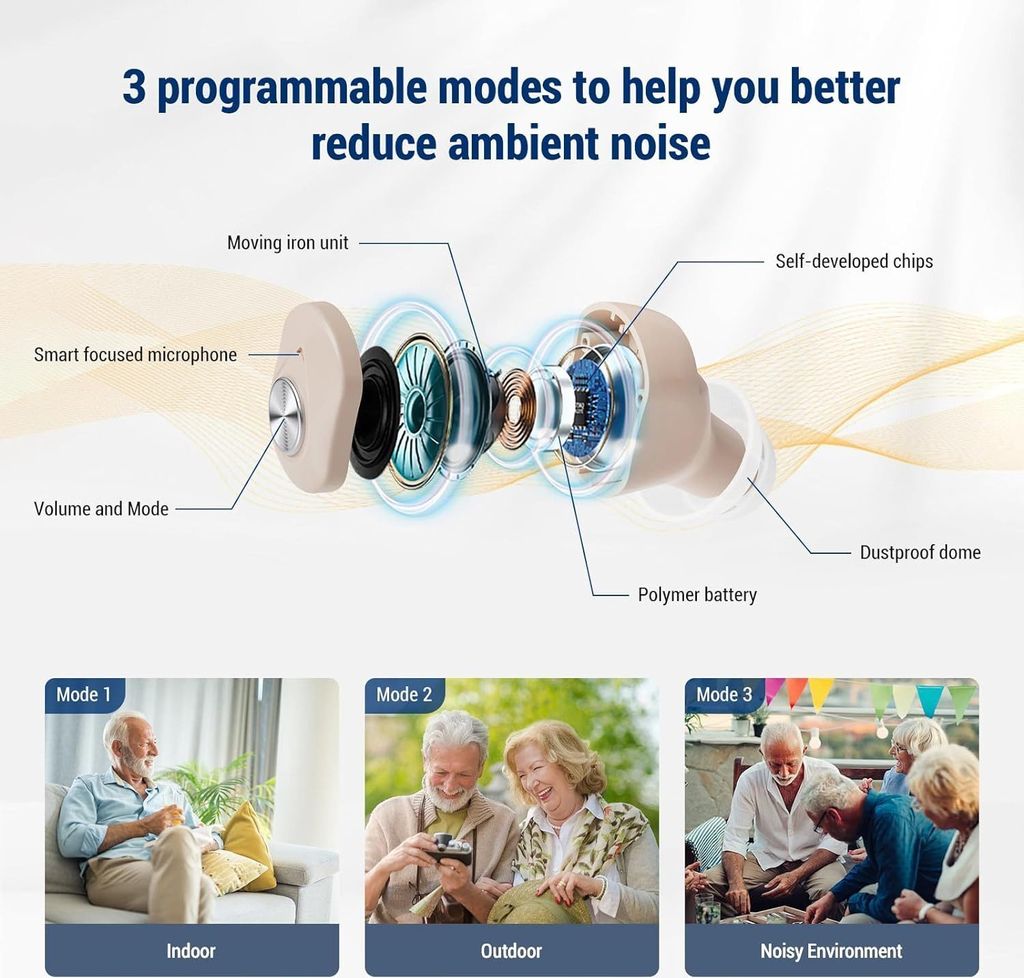 3 programmable modes to help you better reduce ambient noise

Moving iron unit

Self-developed chips

Smart focused microphone

Volume and Mode

Dustproof dome

Polymer battery

Mode 1

Indoor

Mode 2

Outdoor

Mode 3

Noisy Environment